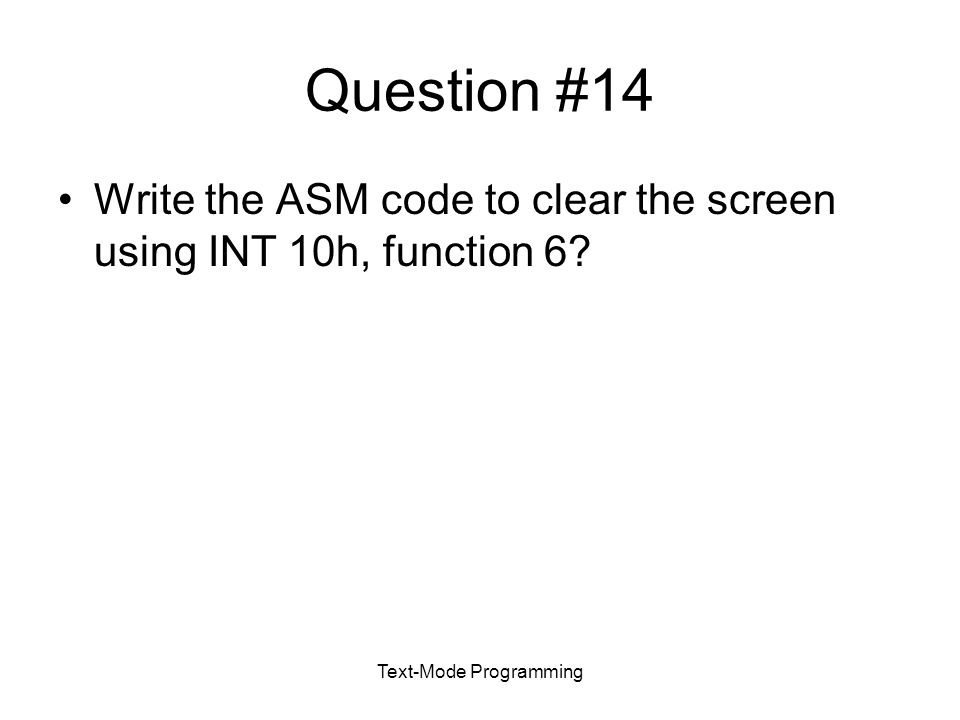 Question #14

• Write the ASM code to clear the screen using INT 10h, function 6?

Text-Mode Programming